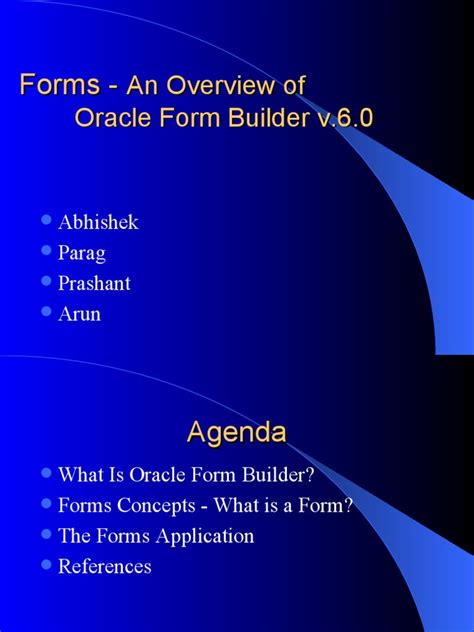 Forms - An Overview of Oracle Form Builder v.6.0

- Abhishek
- Parag
- Prashant
- Arun

Agenda

- What Is Oracle Form Builder?
- Forms Concepts - What is a Form?
- The Forms Application
- References